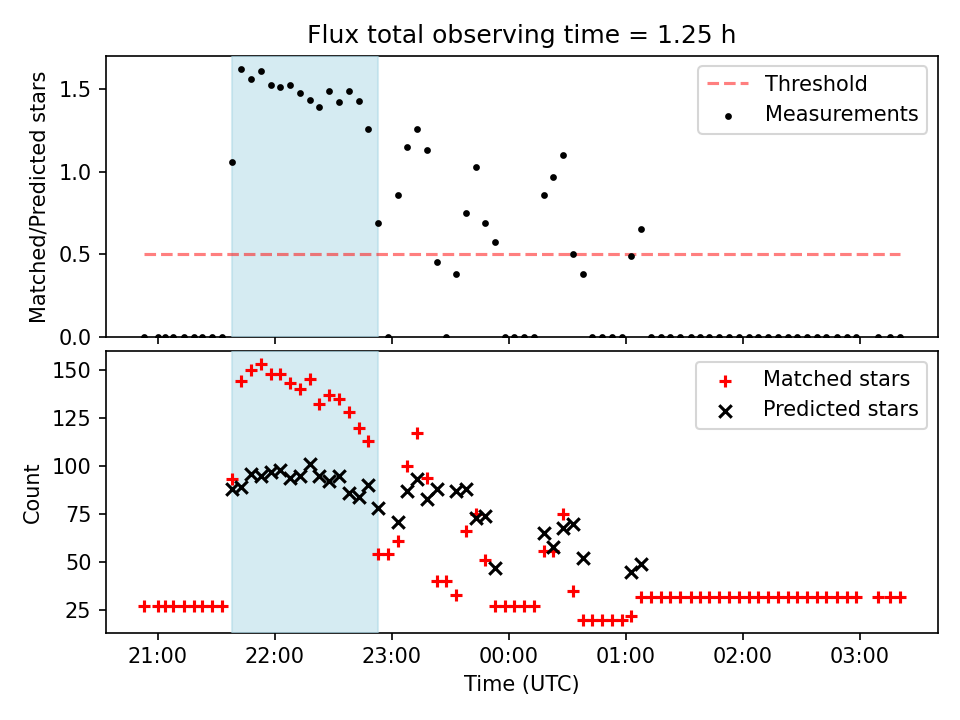 Flux total observing time = 1.25 h

Matched/Predicted stars

1.5
1.0
0.5
0.0

Threshold
Measurements

Count

150
125
100
75
50
25

Matched stars
Predicted stars

21:00
22:00
23:00
00:00
01:00
02:00
03:00

Time (UTC)